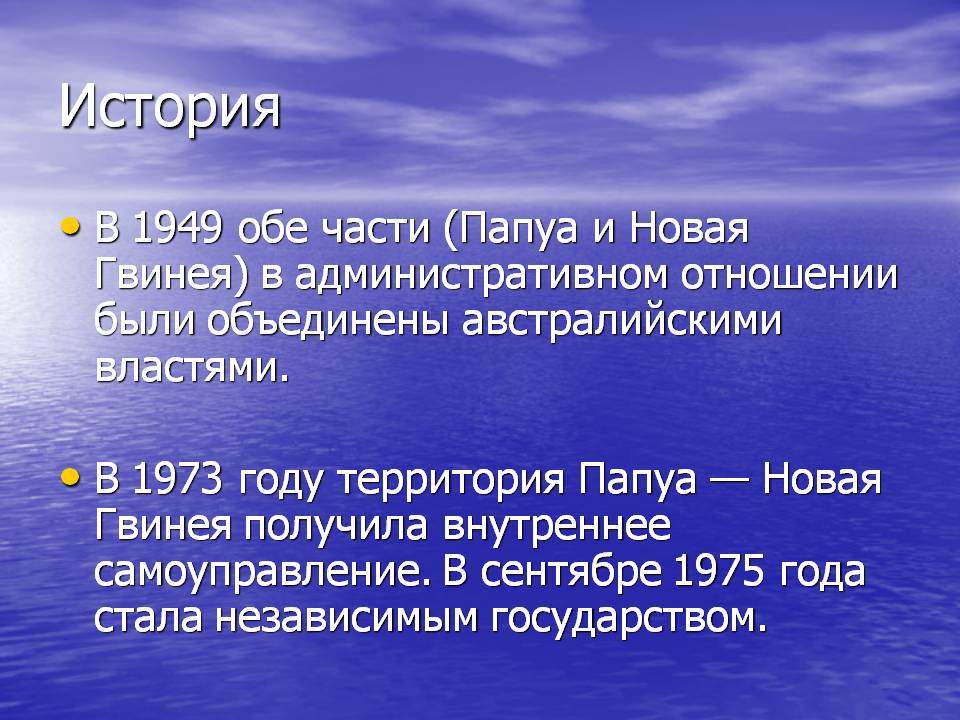 История

• В 1949 обе части (Папуа и Новая Гвинея) в административном отношении были объединены австралийскими властями.

• В 1973 году территория Папуа — Новая Гвинея получила внутреннее самоуправление. В сентябре 1975 года стала независимым государством.